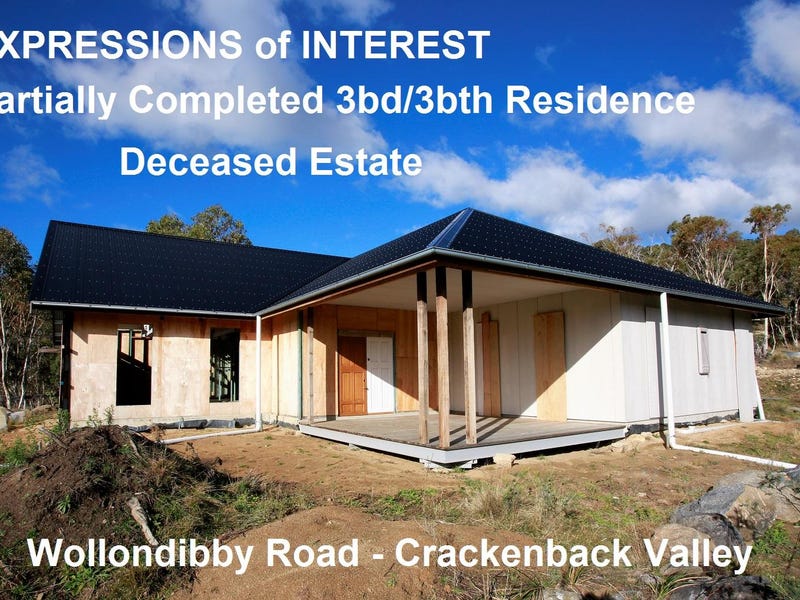 XPRESSIONS of INTEREST
artially Completed 3bd/3bth Residence
Deceased Estate
Wollondibby Road - Crackenback Valley